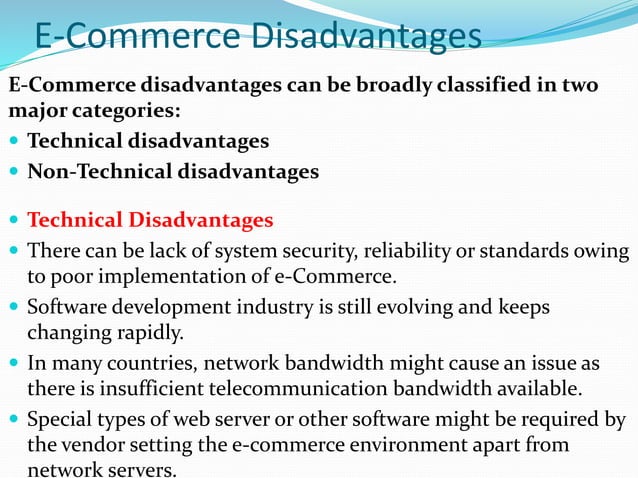 E-Commerce Disadvantages

E-Commerce disadvantages can be broadly classified in two major categories:

- Technical disadvantages
- Non-Technical disadvantages

- Technical Disadvantages
- There can be lack of system security, reliability or standards owing to poor implementation of e-Commerce.
- Software development industry is still evolving and keeps changing rapidly.
- In many countries, network bandwidth might cause an issue as there is insufficient telecommunication bandwidth available.
- Special types of web server or other software might be required by the vendor setting the e-commerce environment apart from network servers.